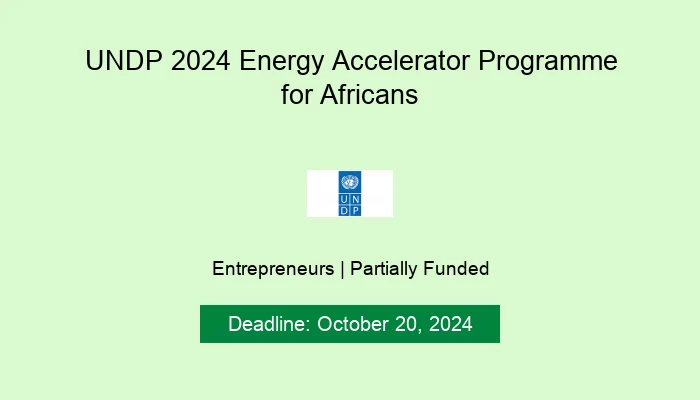 UNDP 2024 Energy Accelerator Programme for Africans

U N
D P

Entrepreneurs | Partially Funded

Deadline: October 20, 2024